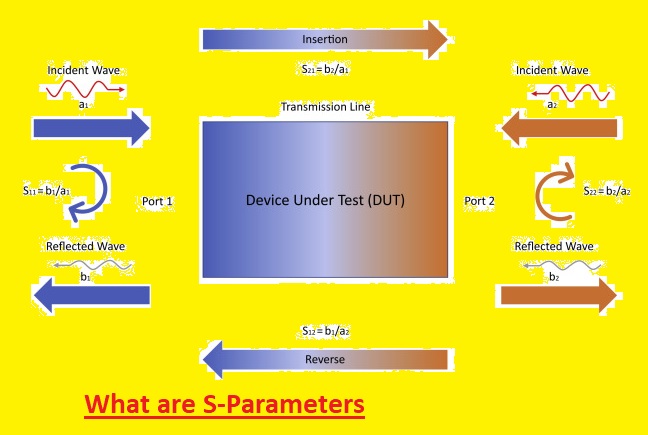 Insertion

$S_{21} = b_2/a_1$

Incident Wave

$a_1$

Incident Wave

$a_2$

Transmission Line

$S_{11} = b_1/a_1$

Port 1

Device Under Test (DUT)

Port 2

$S_{22} = b_2/a_2$

Reflected Wave

$b_1$

Reflected Wave

$b_2$

$S_{12} = b_1/a_2$

Reverse

What are S-Parameters